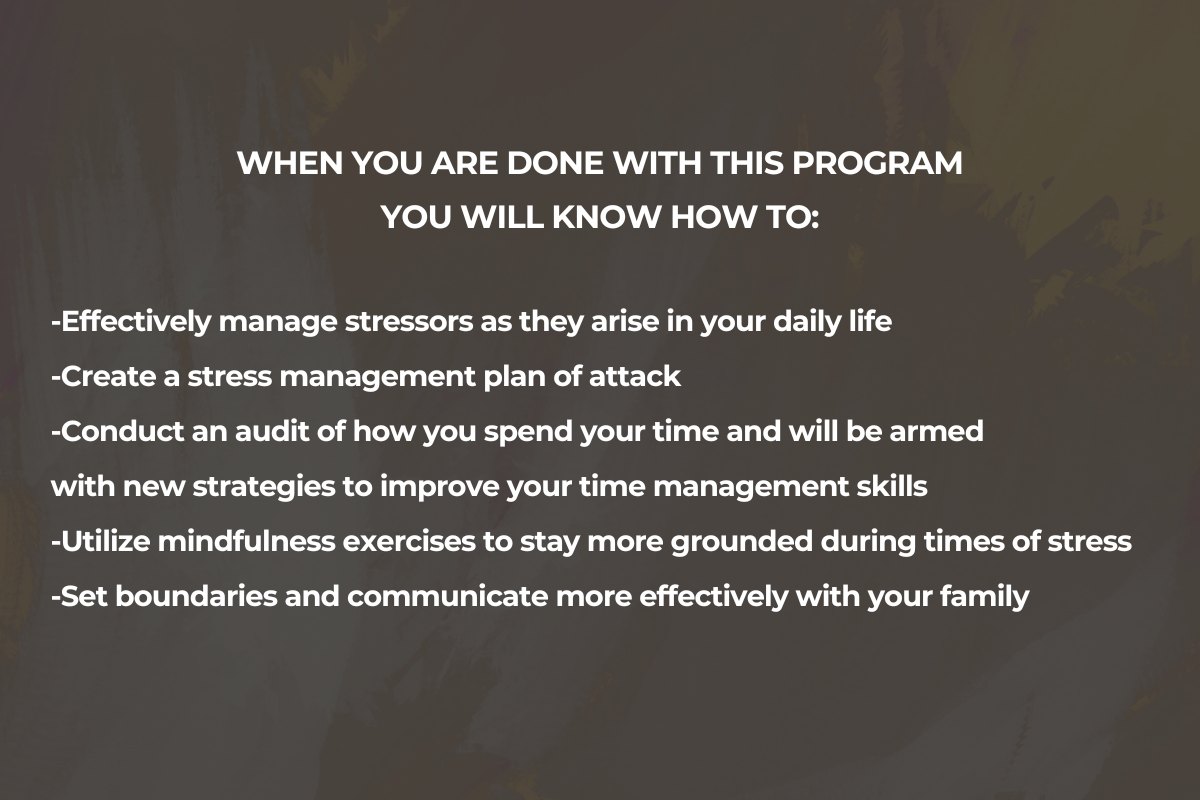 WHEN YOU ARE DONE WITH THIS PROGRAM
YOU WILL KNOW HOW TO:

-Effectively manage stressors as they arise in your daily life
-Create a stress management plan of attack
-Conduct an audit of how you spend your time and will be armed with new strategies to improve your time management skills
-Utilize mindfulness exercises to stay more grounded during times of stress
-Set boundaries and communicate more effectively with your family